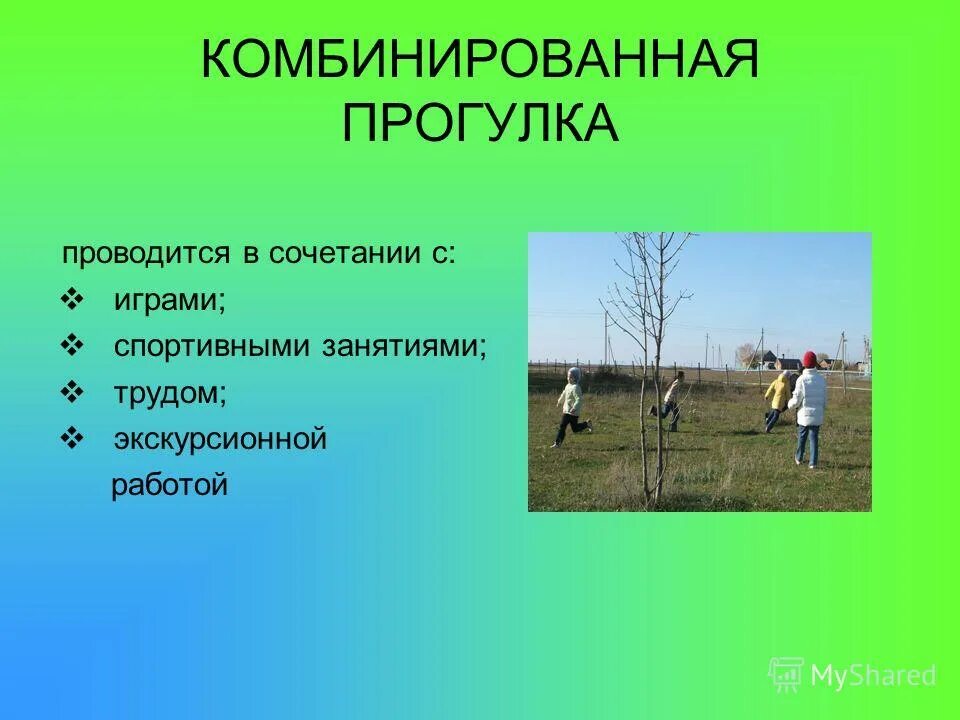 КОМБИНИРОВАННАЯ ПРОГУЛКА

проводится в сочетании с:
❖ играми;
❖ спортивными занятиями;
❖ трудом;
❖ экскурсионной работой

MyShared